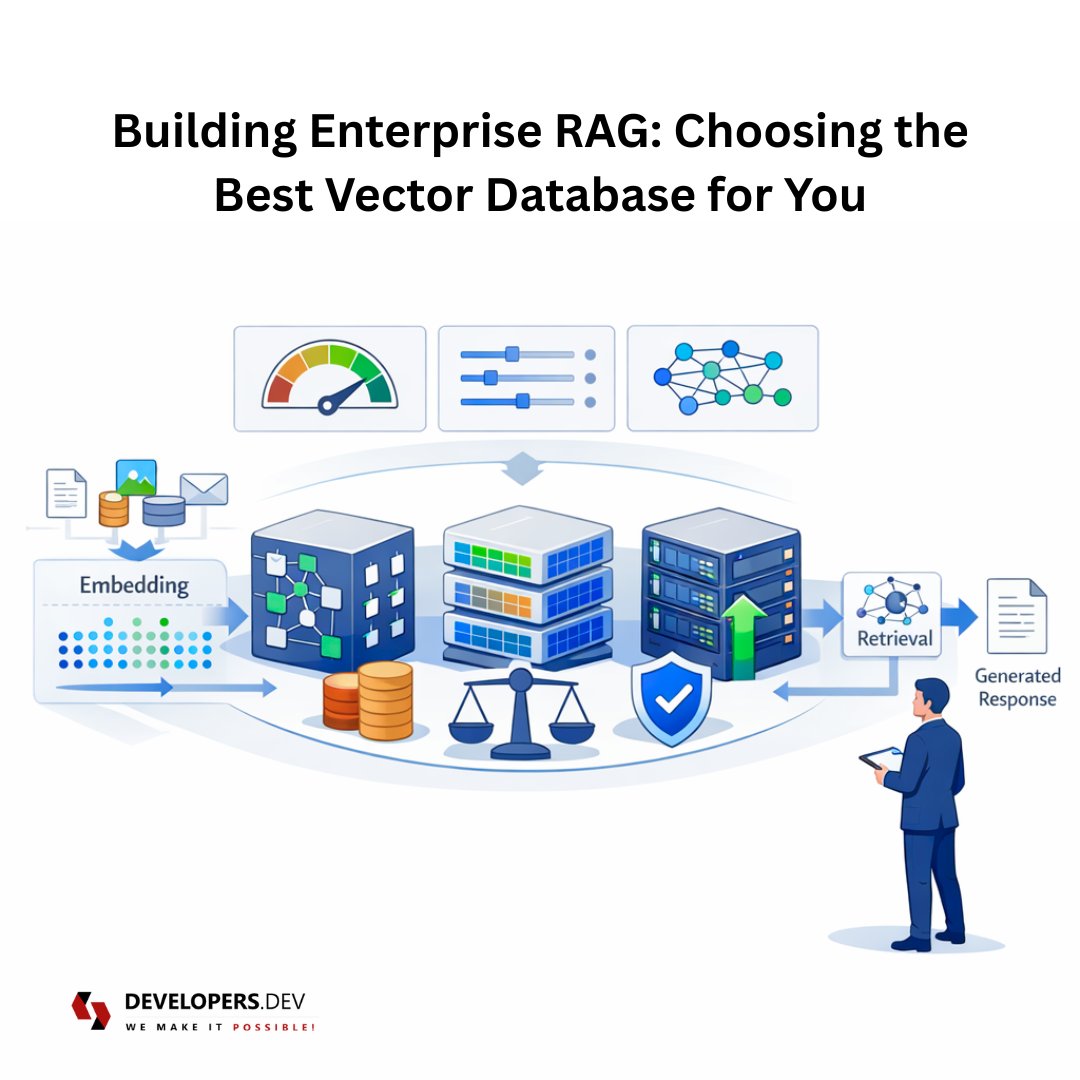 Building Enterprise RAG: Choosing the Best Vector Database for You

Embedding

Retrieval

Generated Response

DEVELOPERS.DEV
WE MAKE IT POSSIBLE!